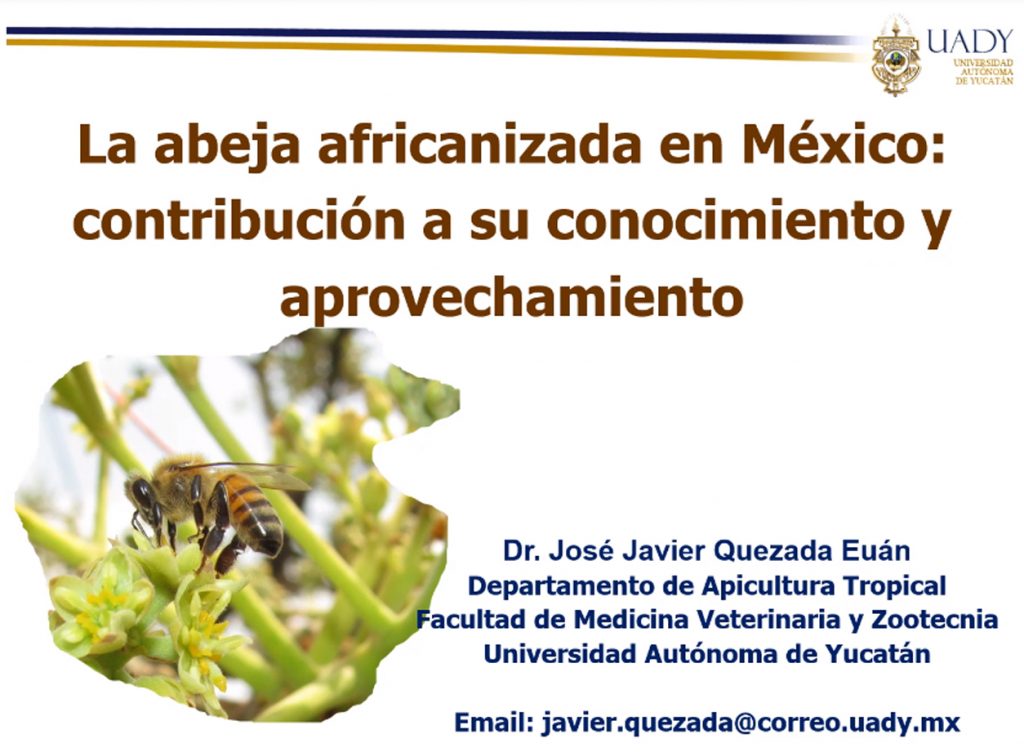 UADY
UNIVERSIDAD AUTÓNOMA DE YUCATÁN

La abeja africanizada en México: contribución a su conocimiento y aprovechamiento

Dr. José Javier Quezada Euán
Departamento de Apicultura Tropical
Facultad de Medicina Veterinaria y Zootecnia
Universidad Autónoma de Yucatán

Email: javier.quezada@correo.uady.mx